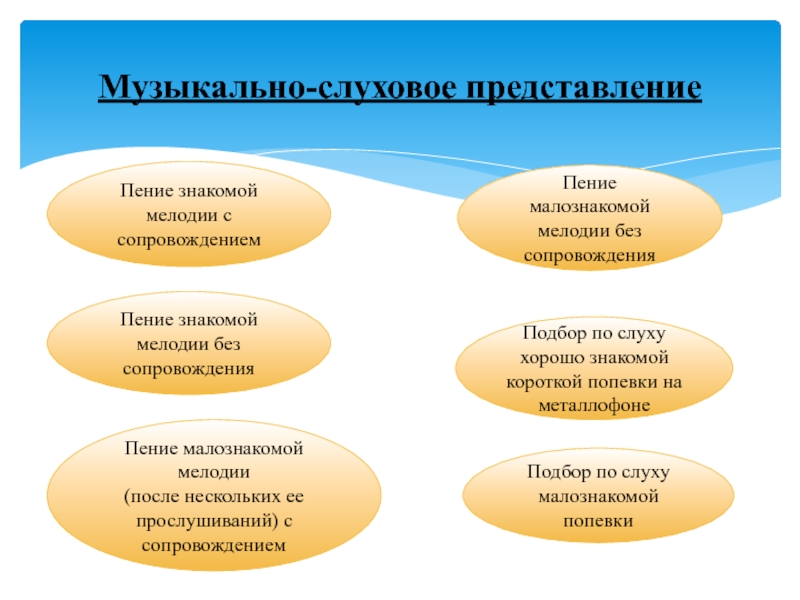 Музыкально-слуховое представление

Пение знакомой мелодии с сопровождением

Пение знакомой мелодии без сопровождения

Пение малознакомой мелодии
(после нескольких ее прослушиваний) с сопровождением

Пение малознакомой мелодии без сопровождения

Подбор по слуху хорошо знакомой короткой попевки на металлофоне

Подбор по слуху малознакомой попевки